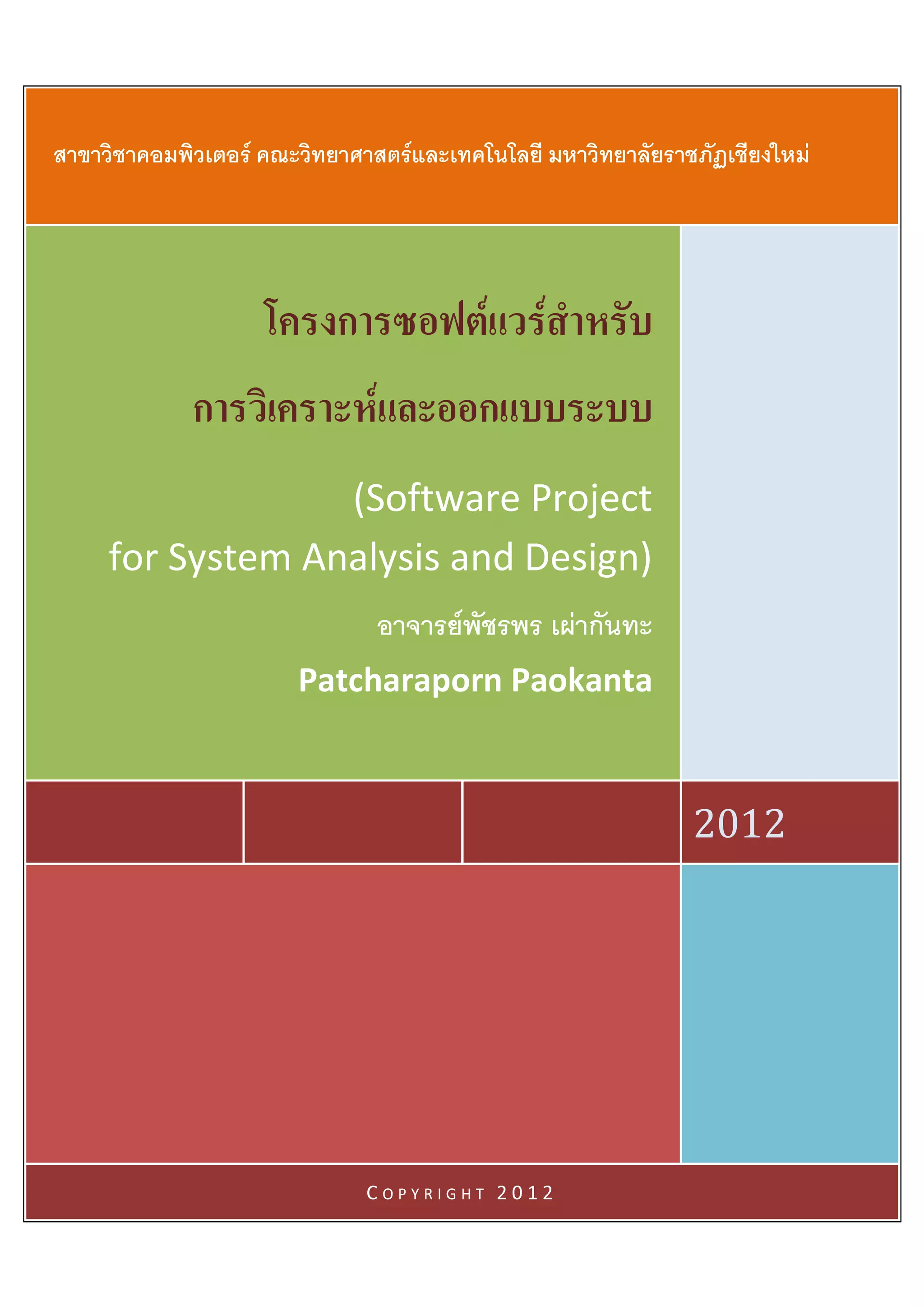 สาขาวิชาคอมพิวเตอร์ คณะวิทยาศาสตร์และเทคโนโลยี มหาวิทยาลัยราชภัฏเชียงใหม่

โครงการซอฟต์แวร์สำหรับ

การวิเคราะห์และออกแบบระบบ

(Software Project
for System Analysis and Design)

อาจารย์พัชรพร เผ่ากันทะ

Patcharaporn Paokanta

2012

COPYRIGHT 2012